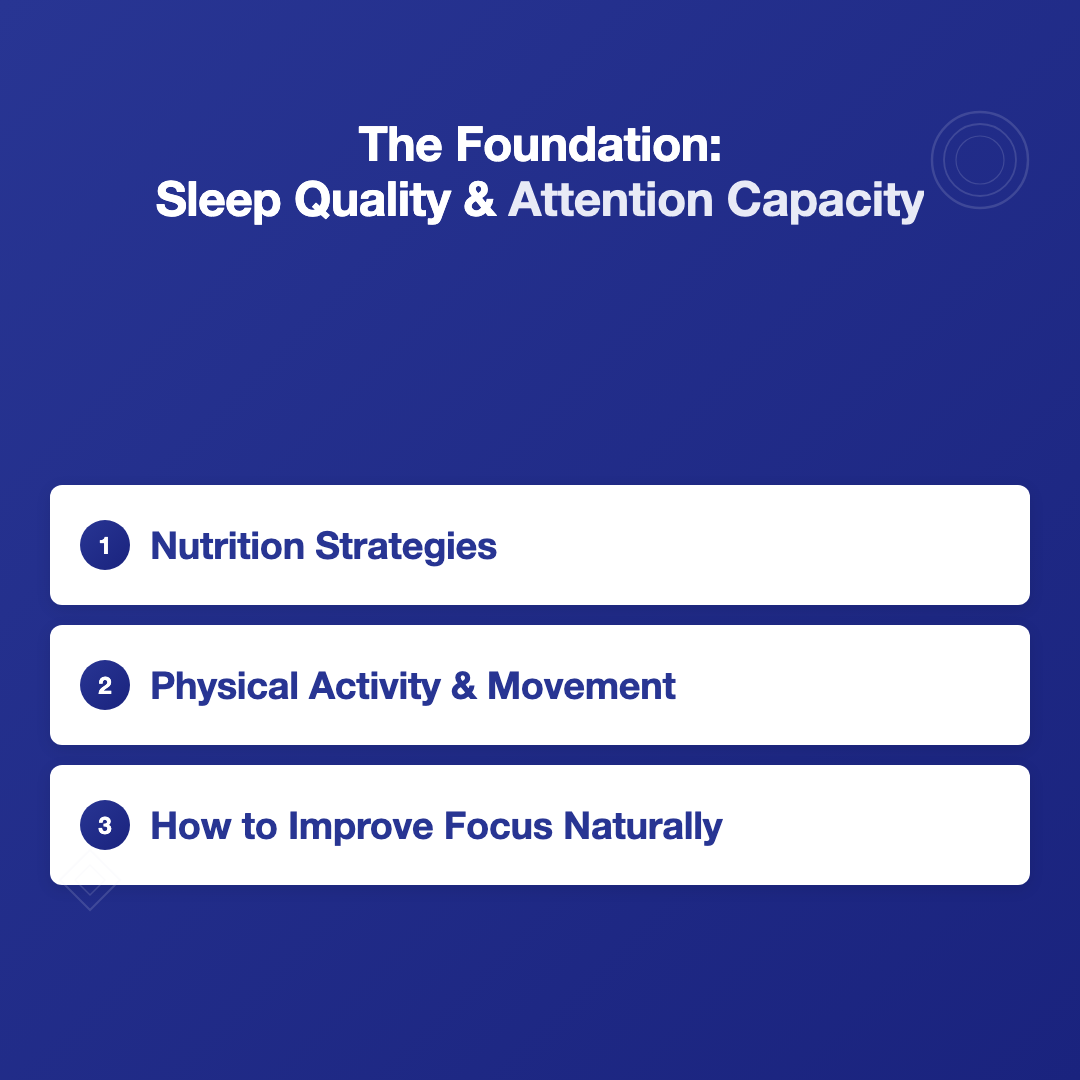 The Foundation:
Sleep Quality & Attention Capacity

1 Nutrition Strategies

2 Physical Activity & Movement

3 How to Improve Focus Naturally